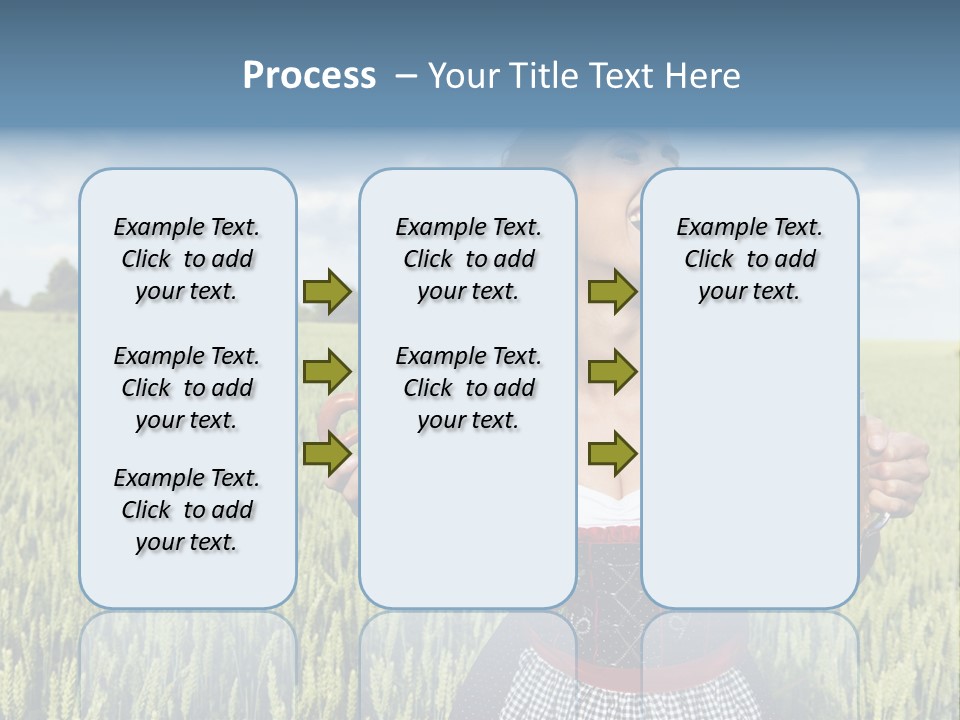 Process – Your Title Text Here

Example Text. Click to add your text.

Example Text. Click to add your text.

Example Text. Click to add your text.

Example Text. Click to add your text.

Example Text. Click to add your text.

Example Text. Click to add your text.